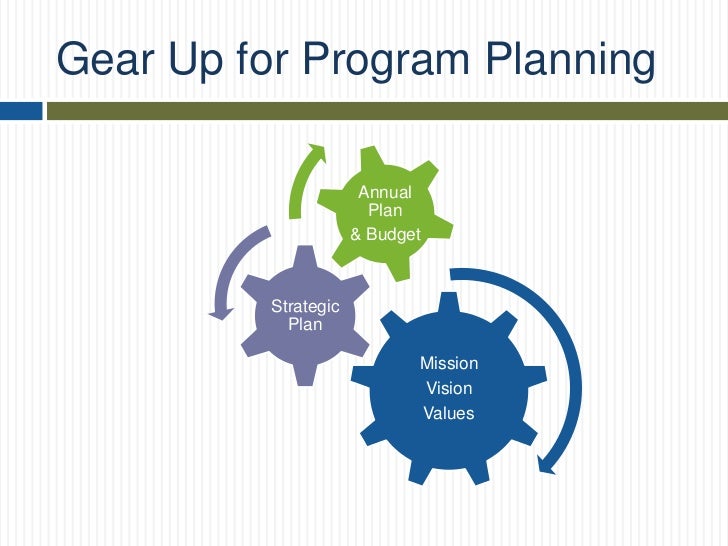 Gear Up for Program Planning

Annual Plan & Budget

Strategic Plan

Mission Vision Values